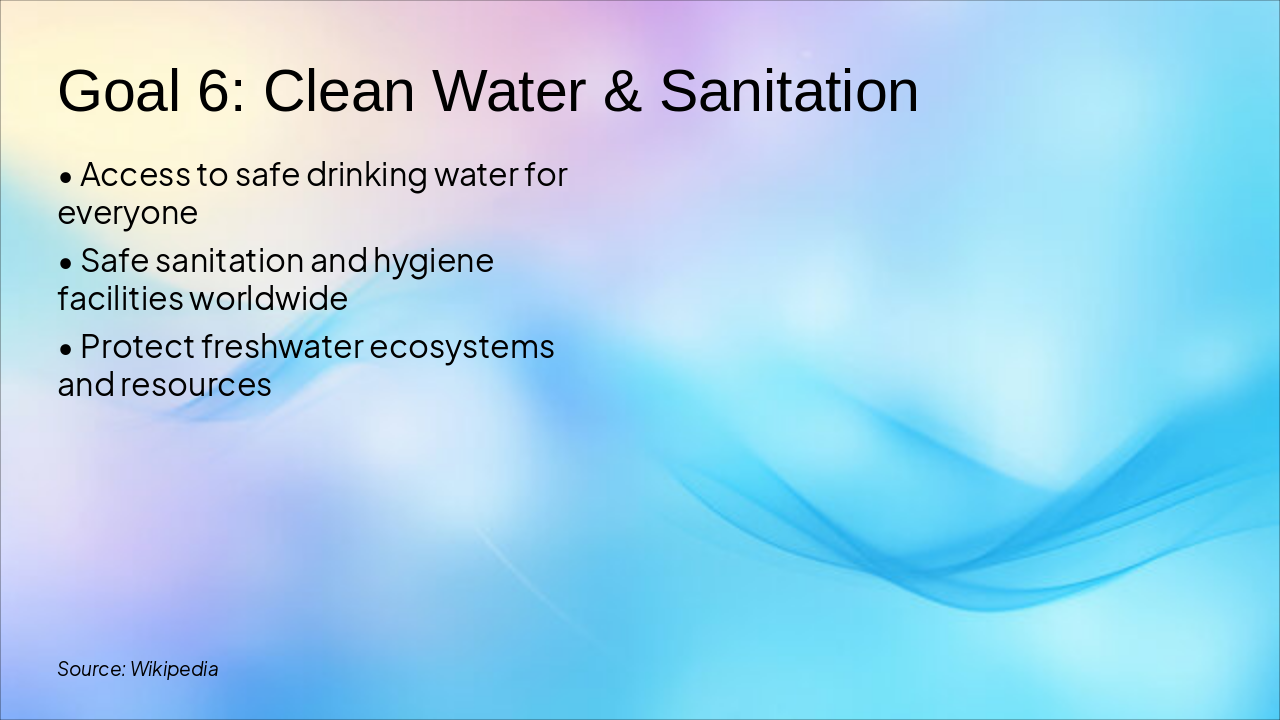 Goal 6: Clean Water & Sanitation

• Access to safe drinking water for everyone

• Safe sanitation and hygiene facilities worldwide

• Protect freshwater ecosystems and resources

Source: Wikipedia